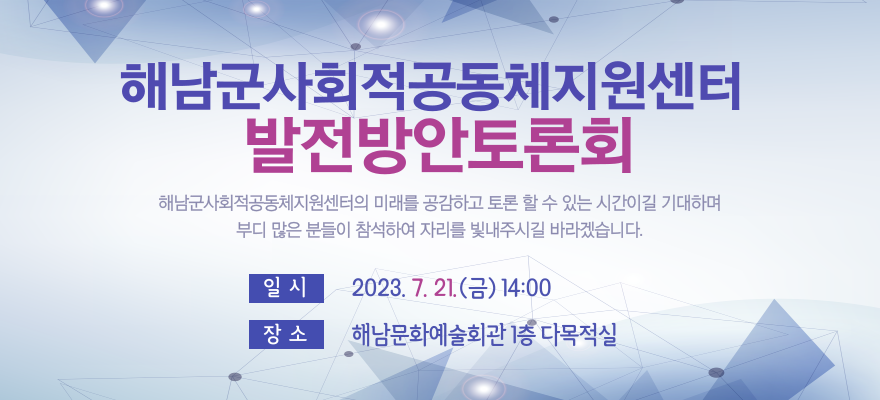 해남군사회적공동체지원센터
발전방안토론회

해남군사회적공동체지원센터의 미래를 공감하고 토론 할 수 있는 시간이길 기대하며 부디 많은 분들이 참석하여 자리를 빛내주시길 바라겠습니다.

일 시 2023. 7. 21.(금) 14:00

장 소 해남문화예술회관 1층 다목적실